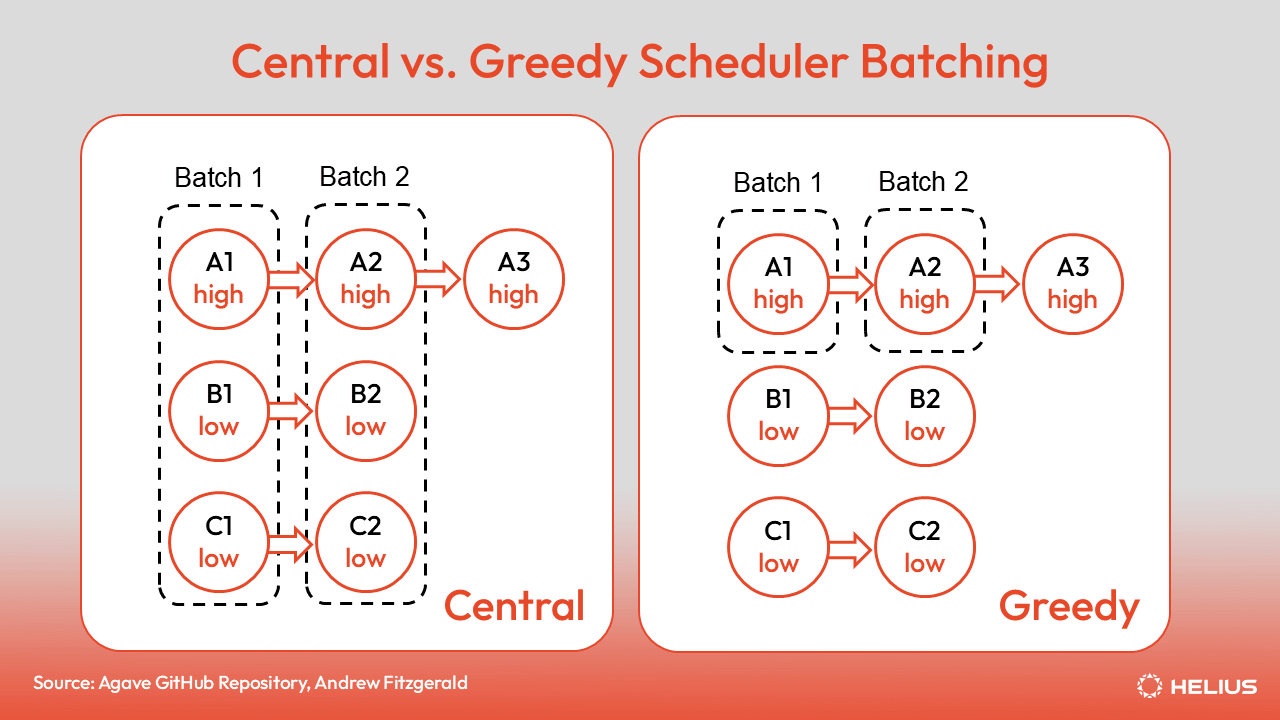 Central vs. Greedy Scheduler Batching

Batch 1
Batch 2

A1
high
A2
high
A3
high

B1
low
B2
low

C1
low
C2
low

Central

Batch 1
Batch 2

A1
high
A2
high
A3
high

B1
low
B2
low

C1
low
C2
low

Greedy

Source: Agave GitHub Repository, Andrew Fitzgerald

HELIUS